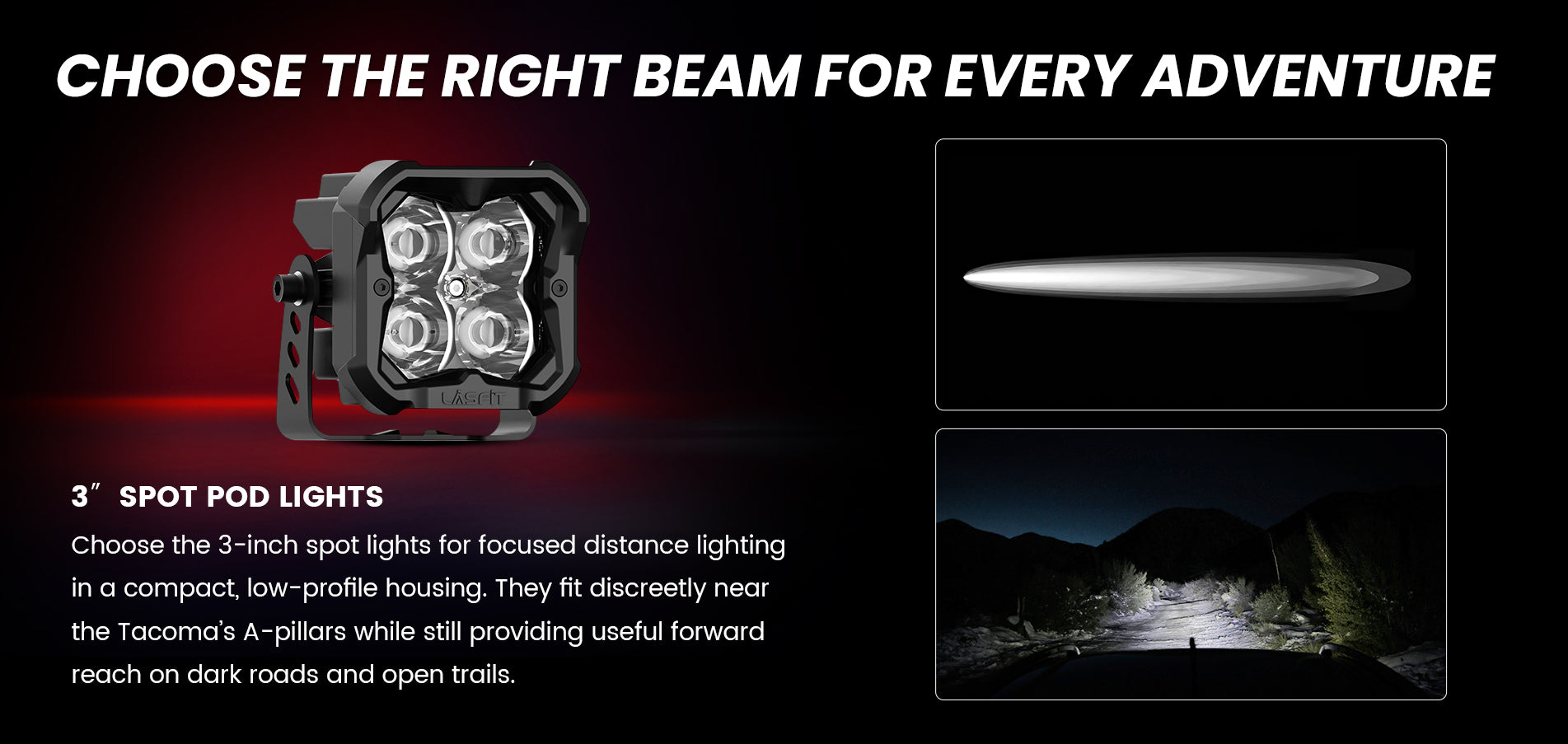 CHOOSE THE RIGHT BEAM FOR EVERY ADVENTURE

LASFIT

3" SPOT POD LIGHTS

Choose the 3-inch spot lights for focused distance lighting in a compact, low-profile housing. They fit discreetly near the Tacoma's A-pillars while still providing useful forward reach on dark roads and open trails.